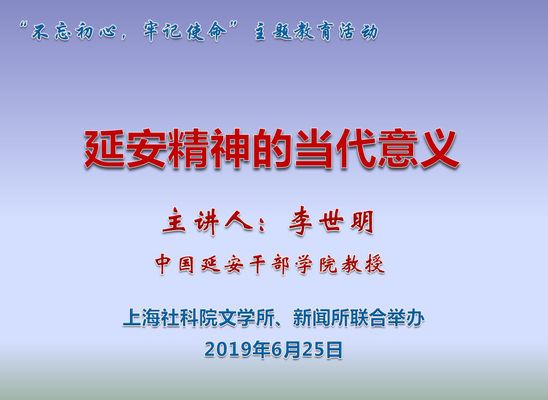 “不忘初心，牢记使命”主题教育活动

延安精神的当代意义

主讲人：李世明

中国延安干部学院教授

上海社科院文学所、新闻所联合举办

2019年6月25日